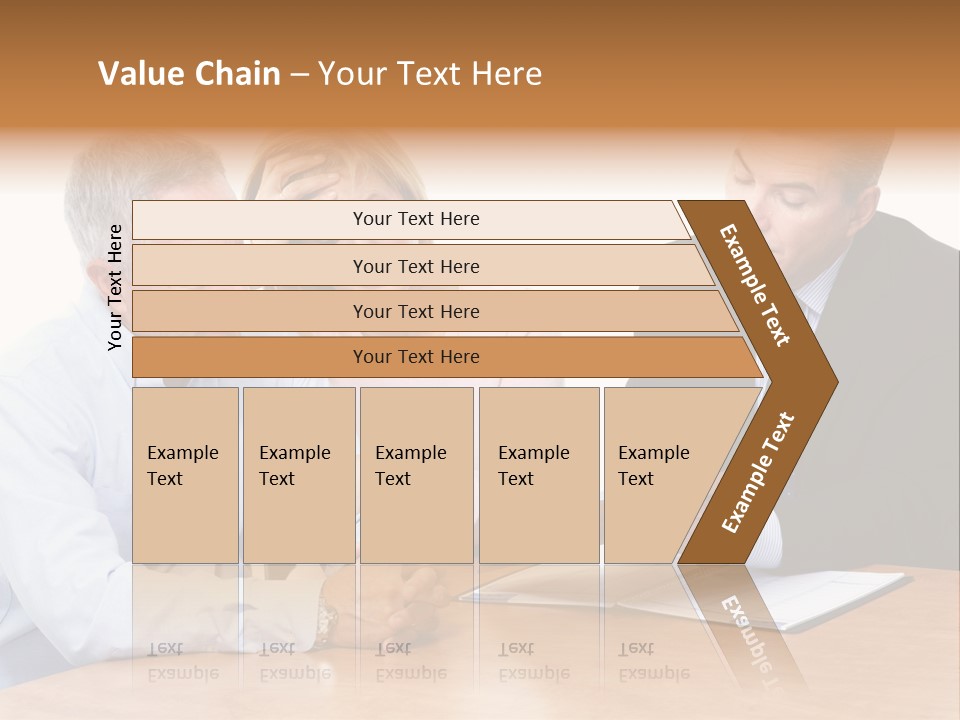 Value Chain – Your Text Here

Your Text Here

Your Text Here

Your Text Here

Your Text Here

Your Text Here

Example Text

Example Text

Example Text

Example Text

Example Text

Example Text

Example Text